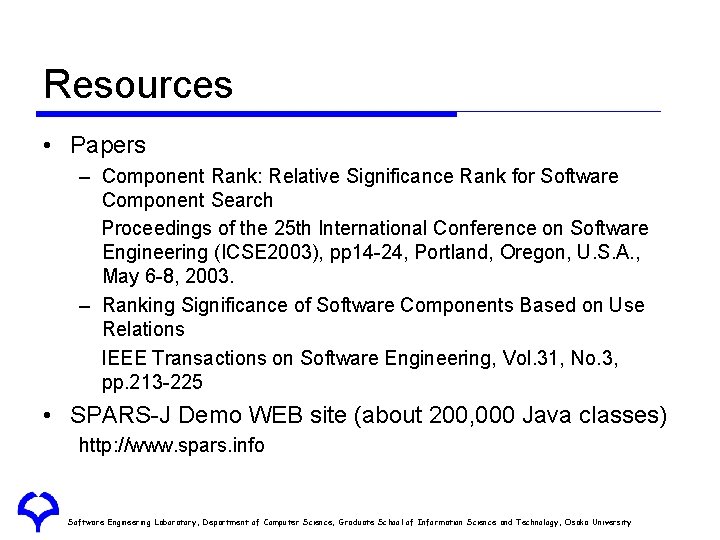 Resources

• Papers

– Component Rank: Relative Significance Rank for Software Component Search

Proceedings of the 25th International Conference on Software Engineering (ICSE2003), pp14-24, Portland, Oregon, U.S.A., May 6-8, 2003.

– Ranking Significance of Software Components Based on Use Relations

IEEE Transactions on Software Engineering, Vol.31, No.3, pp.213-225

• SPARS-J Demo WEB site (about 200,000 Java classes)

http://www.spars.info

Software Engineering Laboratory, Department of Computer Science, Graduate School of Information Science and Technology, Osaka University